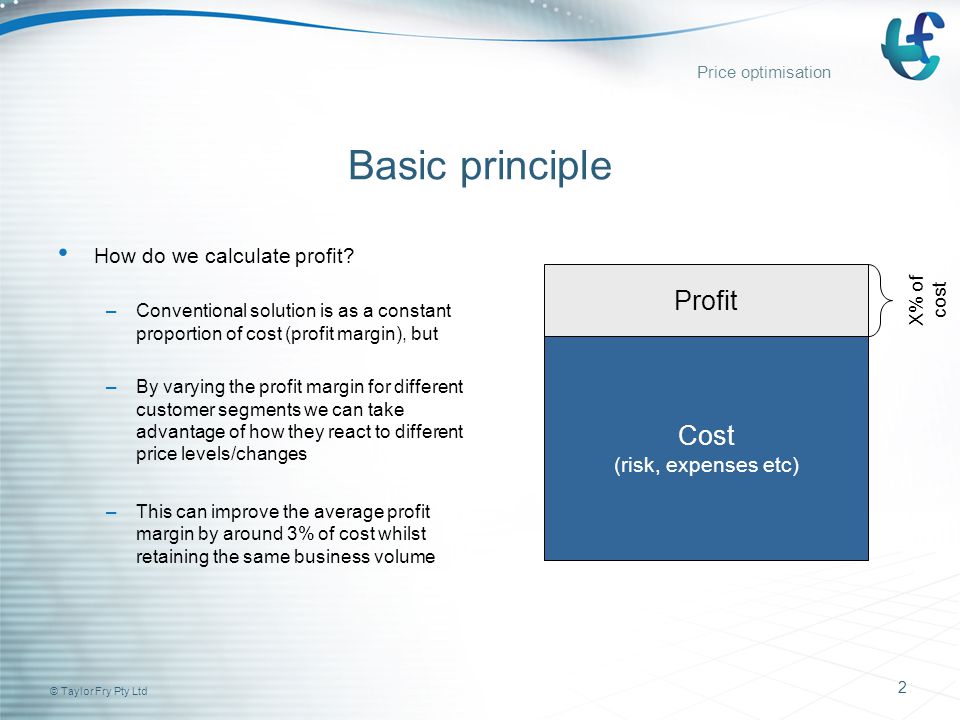 Price optimisation

Basic principle

• How do we calculate profit?

– Conventional solution is as a constant proportion of cost (profit margin), but

– By varying the profit margin for different customer segments we can take advantage of how they react to different price levels/changes

– This can improve the average profit margin by around 3% of cost whilst retaining the same business volume

Profit

X% of cost

Cost
(risk, expenses etc)

© Taylor Fry Pty Ltd

2